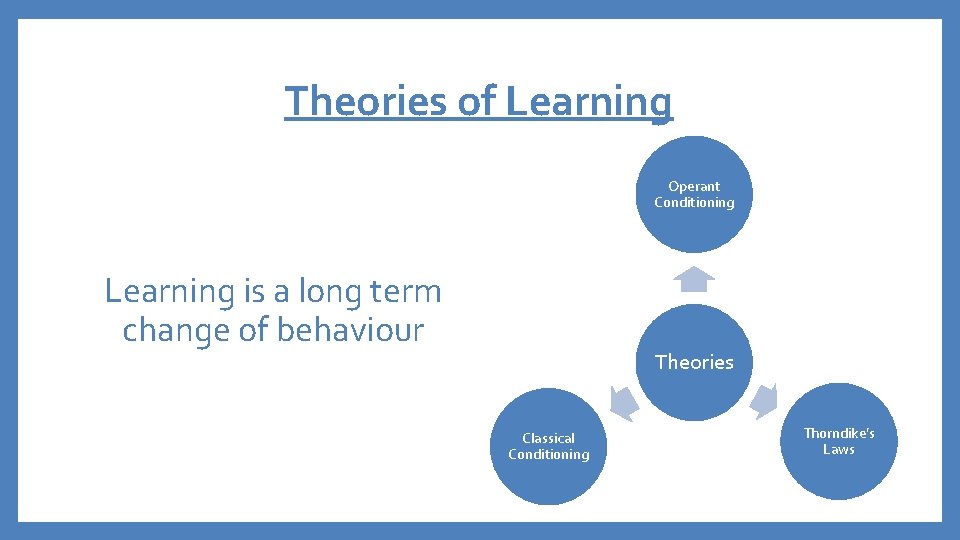 Theories of Learning

Learning is a long term change of behaviour

Operant Conditioning

Theories

Classical Conditioning

Thorndike's Laws